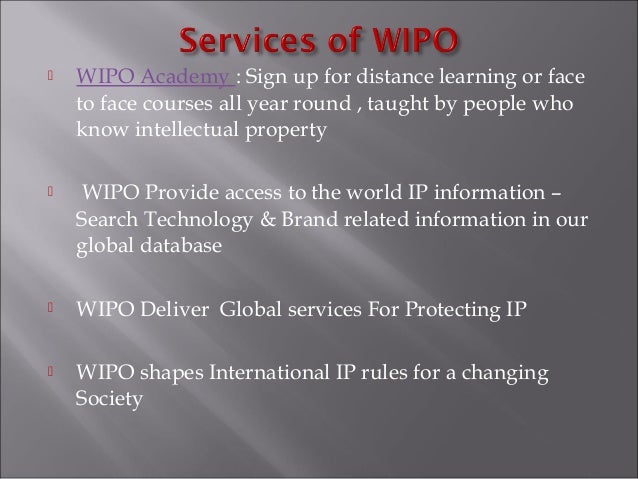 Services of WIPO

WIPO Academy : Sign up for distance learning or face to face courses all year round , taught by people who know intellectual property

WIPO Provide access to the world IP information – Search Technology & Brand related information in our global database

WIPO Deliver Global services For Protecting IP

WIPO shapes International IP rules for a changing Society